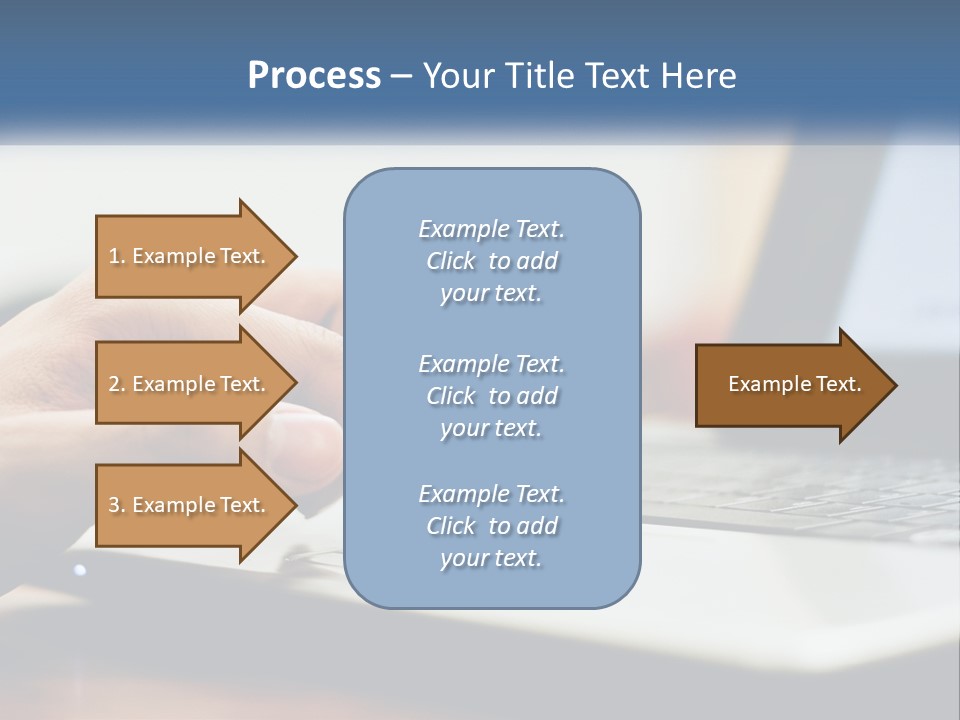 Process – Your Title Text Here

1. Example Text.

2. Example Text.

3. Example Text.

Example Text. Click to add your text.

Example Text. Click to add your text.

Example Text. Click to add your text.

Example Text.